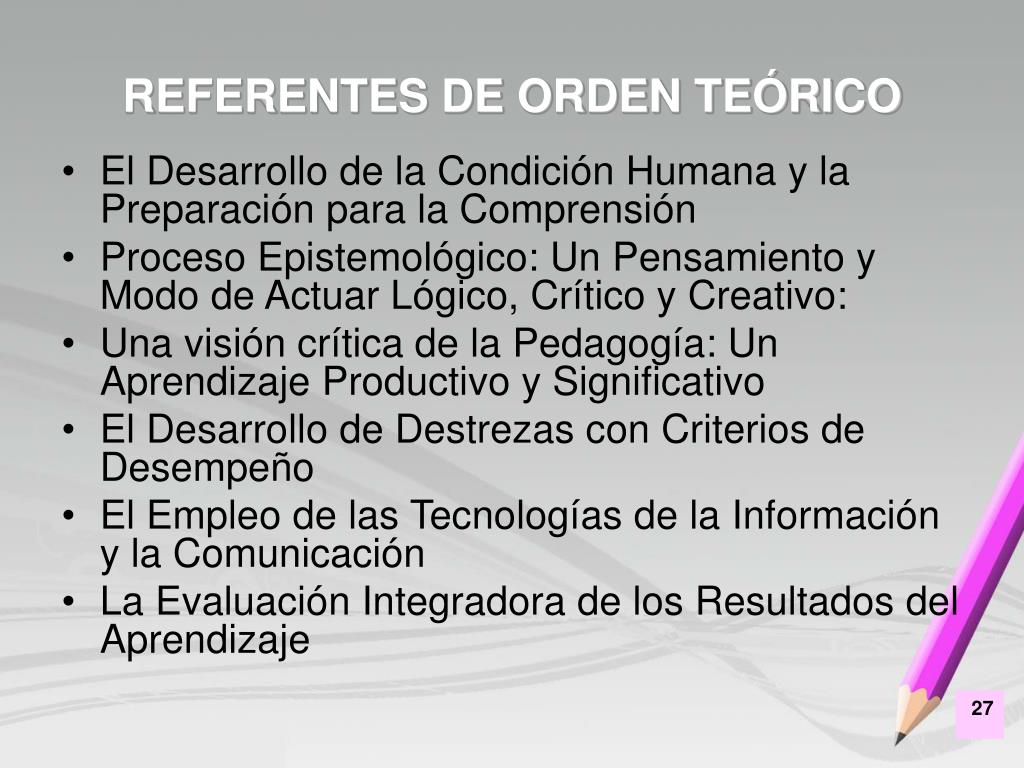 REFERENTES DE ORDEN TEÓRICO

• El Desarrollo de la Condición Humana y la Preparación para la Comprensión
• Proceso Epistemológico: Un Pensamiento y Modo de Actuar Lógico, Crítico y Creativo:
• Una visión crítica de la Pedagogía: Un Aprendizaje Productivo y Significativo
• El Desarrollo de Destrezas con Criterios de Desempeño
• El Empleo de las Tecnologías de la Información y la Comunicación
• La Evaluación Integradora de los Resultados del Aprendizaje

27